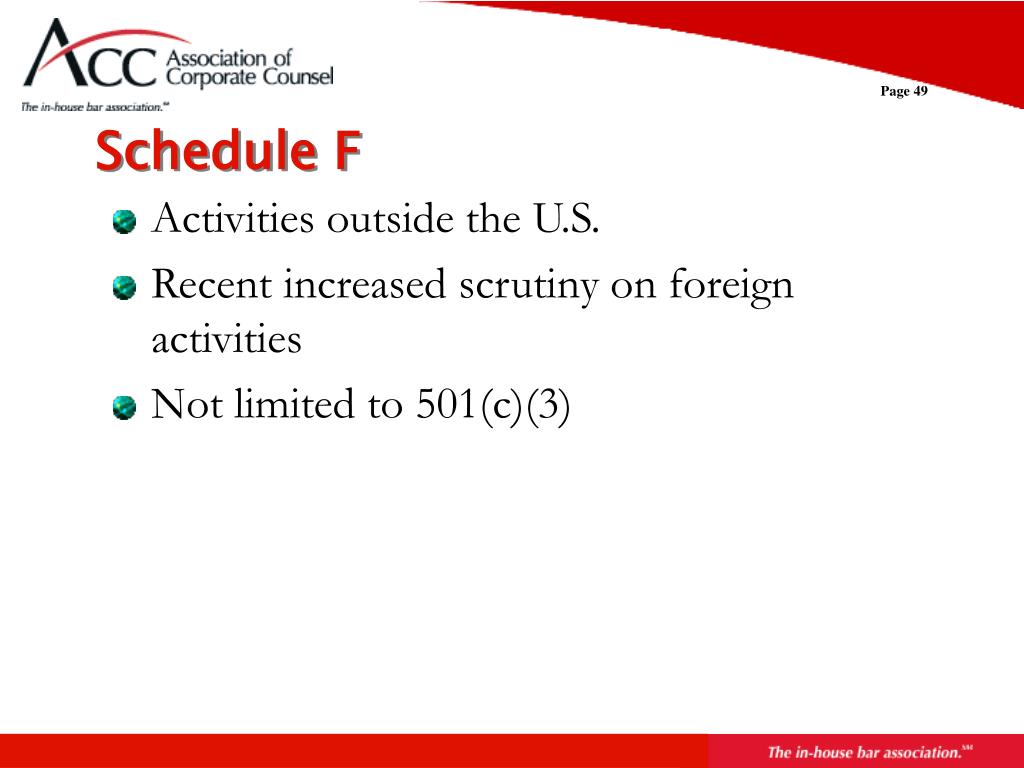 ACC Association of Corporate Counsel
The in-house bar association.℠

Page 49

Schedule F

Activities outside the U.S.

Recent increased scrutiny on foreign activities

Not limited to 501(c)(3)

The in-house bar association.℠